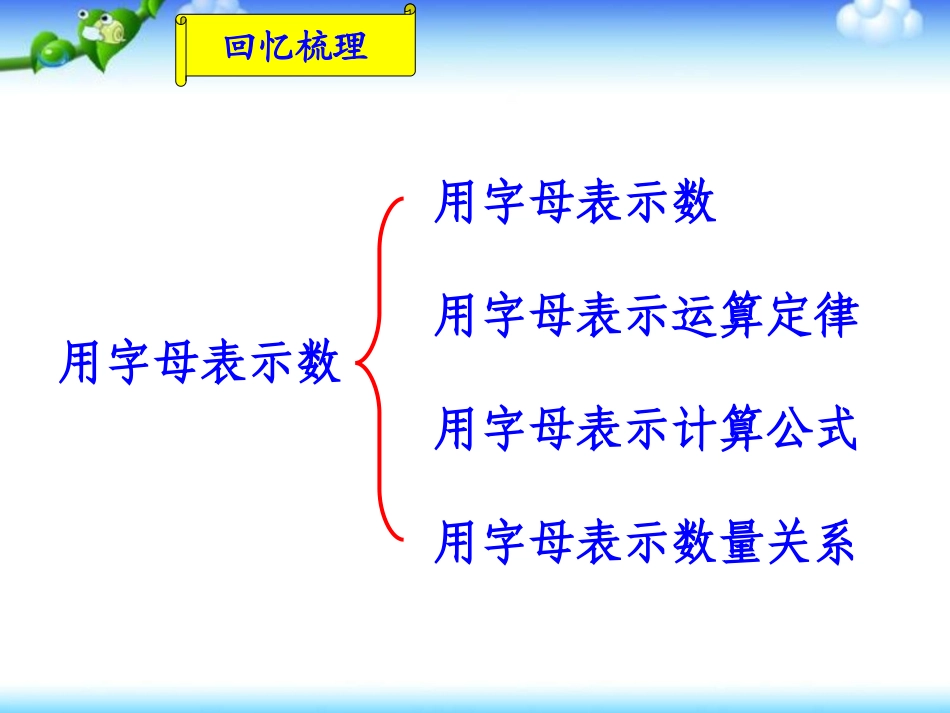 回忆梳理

用字母表示数

用字母表示数

用字母表示运算定律

用字母表示计算公式

用字母表示数量关系